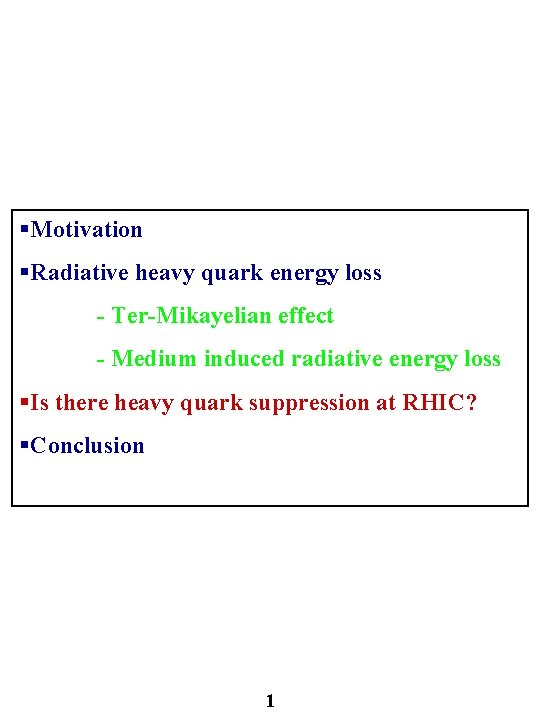 ▪Motivation

▪Radiative heavy quark energy loss

- Ter-Mikayelian effect

- Medium induced radiative energy loss

▪Is there heavy quark suppression at RHIC?

▪Conclusion

1